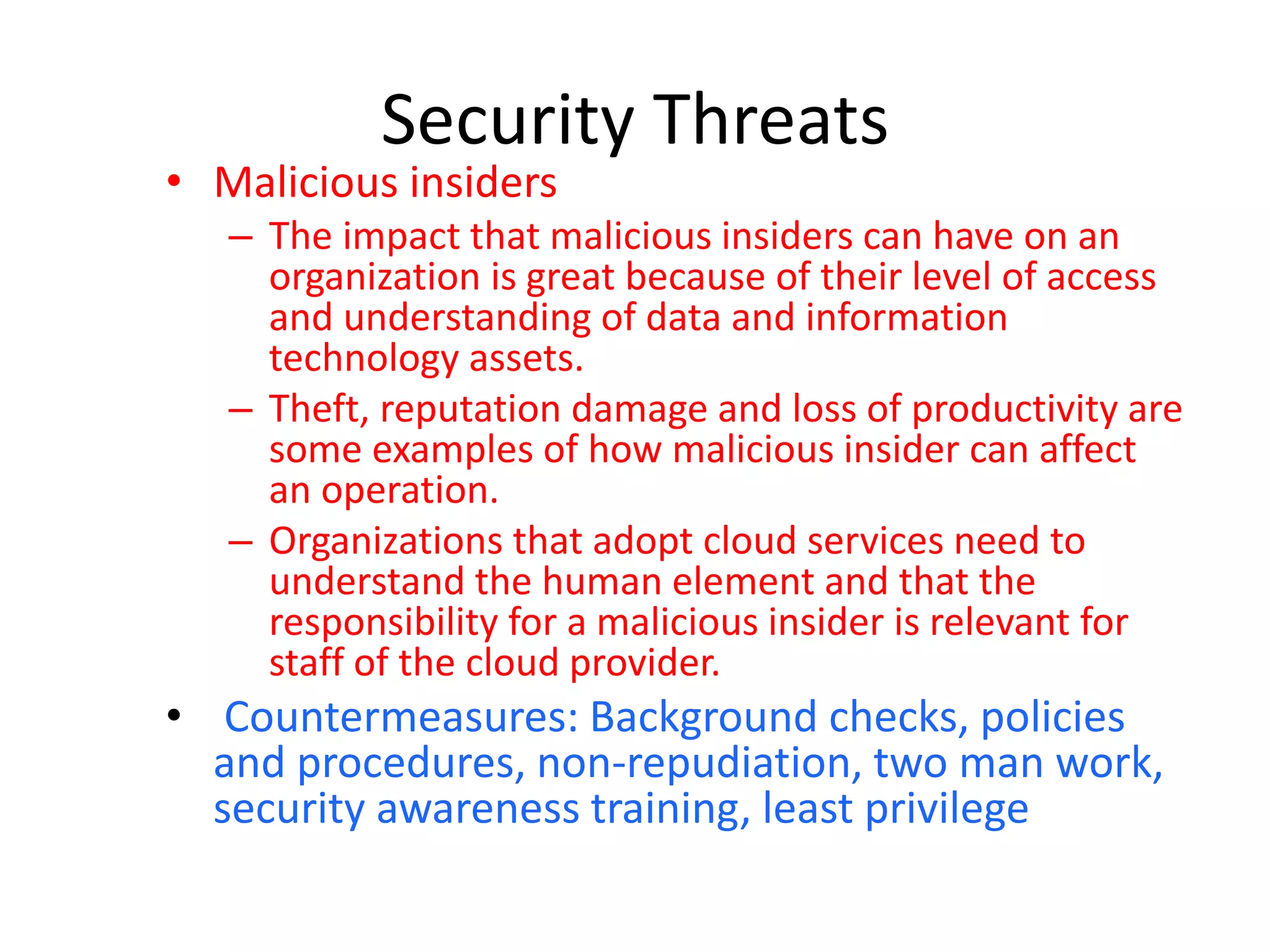 Security Threats

• Malicious insiders

– The impact that malicious insiders can have on an organization is great because of their level of access and understanding of data and information technology assets.

– Theft, reputation damage and loss of productivity are some examples of how malicious insider can affect an operation.

– Organizations that adopt cloud services need to understand the human element and that the responsibility for a malicious insider is relevant for staff of the cloud provider.

• Countermeasures: Background checks, policies and procedures, non-repudiation, two man work, security awareness training, least privilege